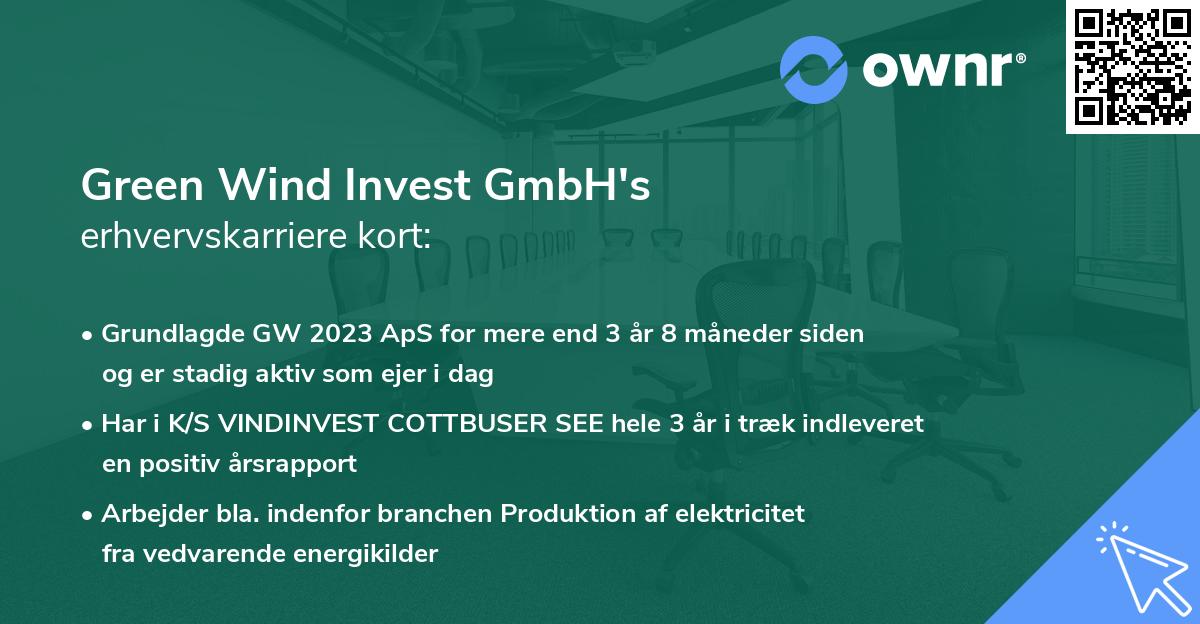 ownr®

Green Wind Invest GmbH's
erhvervskarriere kort:

• Grundlagde GW 2023 ApS for mere end 3 år 8 måneder siden og er stadig aktiv som ejer i dag

• Har i K/S VINDINVEST COTTBUSER SEE hele 3 år i træk indleveret en positiv årsrapport

• Arbejder bla. indenfor branchen Produktion af elektricitet fra vedvarende energikilder